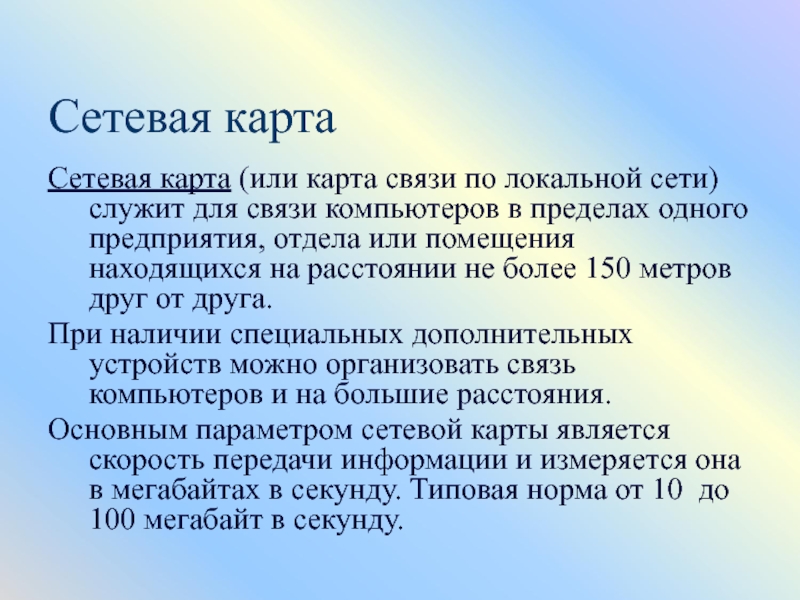 Сетевая карта

Сетевая карта (или карта связи по локальной сети) служит для связи компьютеров в пределах одного предприятия, отдела или помещения находящихся на расстоянии не более 150 метров друг от друга.

При наличии специальных дополнительных устройств можно организовать связь компьютеров и на большие расстояния.

Основным параметром сетевой карты является скорость передачи информации и измеряется она в мегабайтах в секунду. Типовая норма от 10 до 100 мегабайт в секунду.